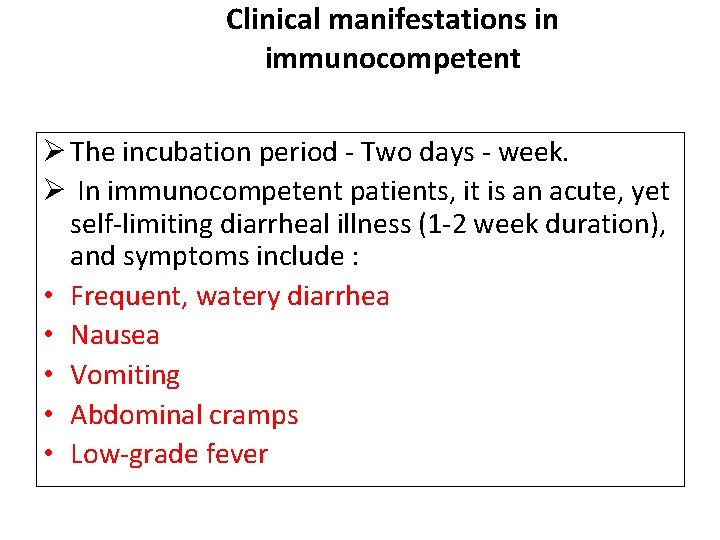 Clinical manifestations in immunocompetent

➢ The incubation period - Two days - week.

➢ In immunocompetent patients, it is an acute, yet self-limiting diarrheal illness (1-2 week duration), and symptoms include :

• Frequent, watery diarrhea
• Nausea
• Vomiting
• Abdominal cramps
• Low-grade fever